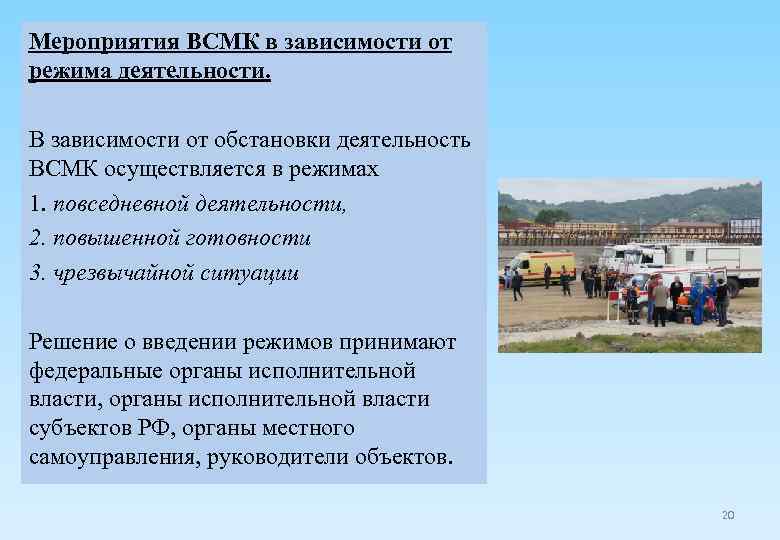 Мероприятия ВСМК в зависимости от режима деятельности.

В зависимости от обстановки деятельность ВСМК осуществляется в режимах

1. повседневной деятельности,

2. повышенной готовности

3. чрезвычайной ситуации

Решение о введении режимов принимают федеральные органы исполнительной власти, органы исполнительной власти субъектов РФ, органы местного самоуправления, руководители объектов.

20